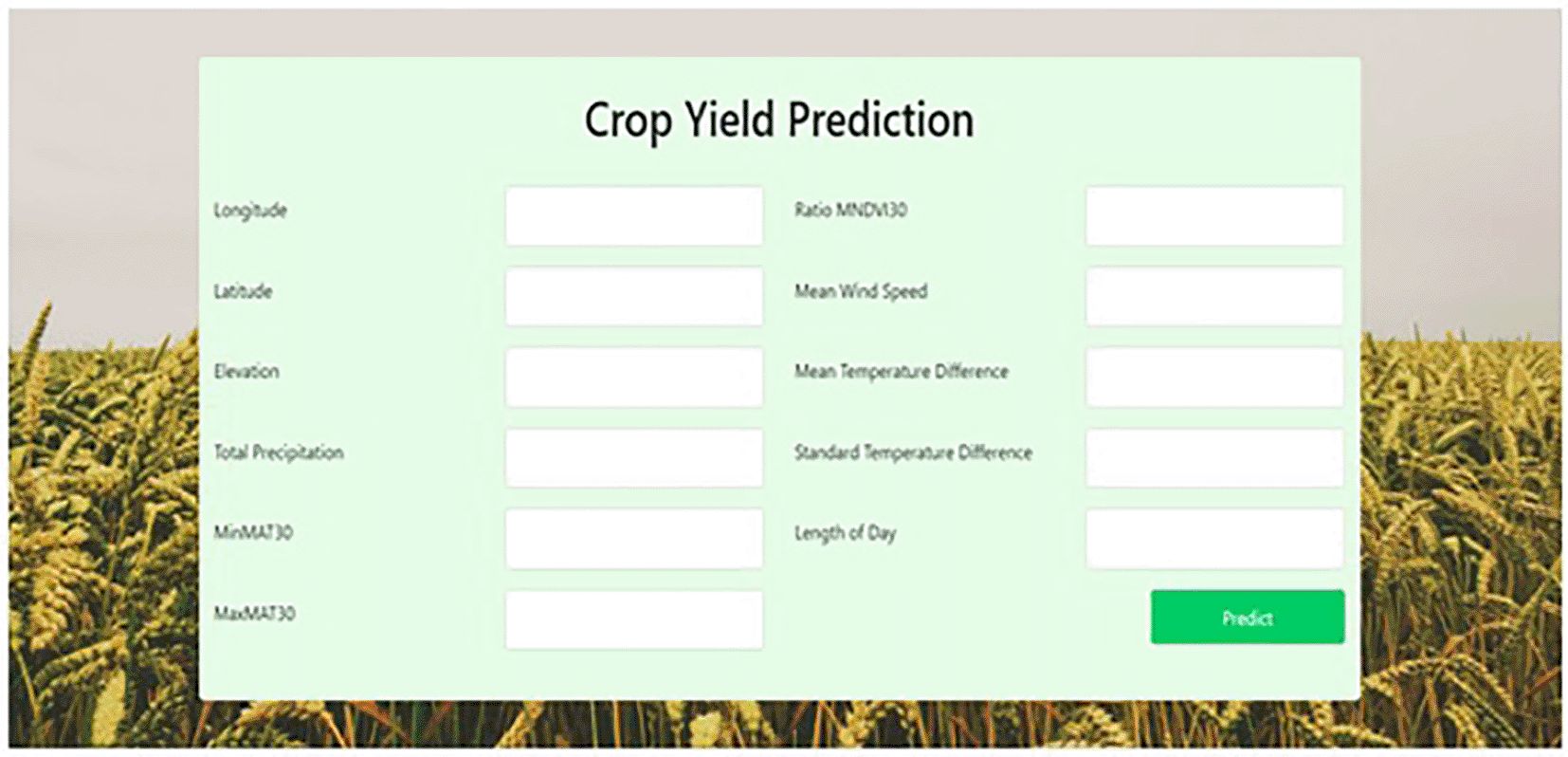 Crop Yield Prediction

Longitude

Latitude

Elevation

Total Precipitation

MinMAT30

MaxMAT30

Ratio MNDVI30

Mean Wind Speed

Mean Temperature Difference

Standard Temperature Difference

Length of Day

Predict